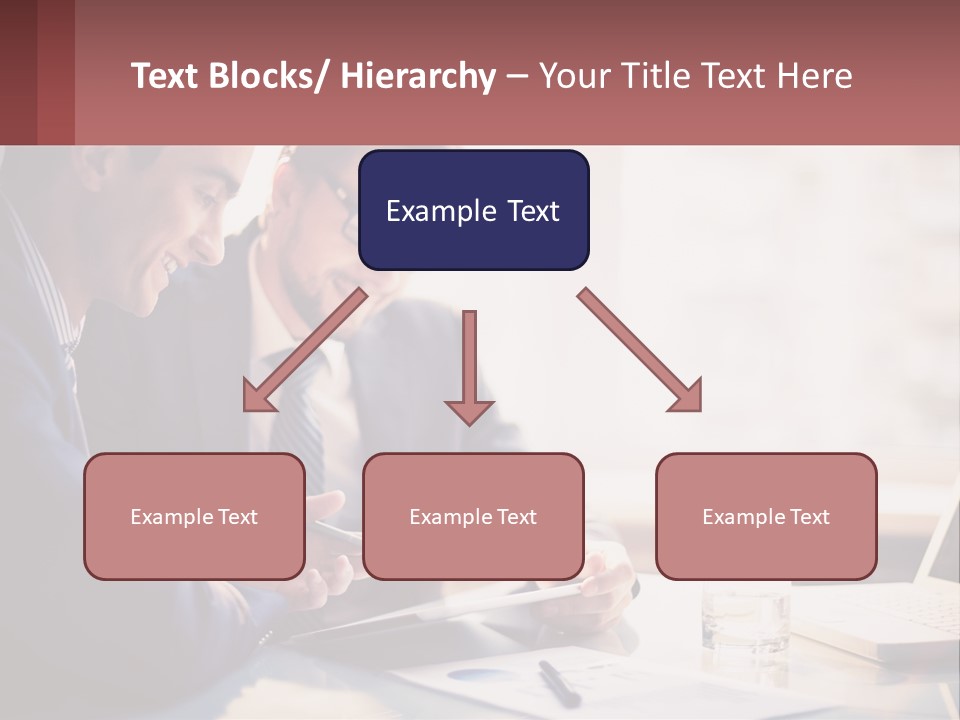 Text Blocks/ Hierarchy – Your Title Text Here

Example Text

Example Text

Example Text

Example Text